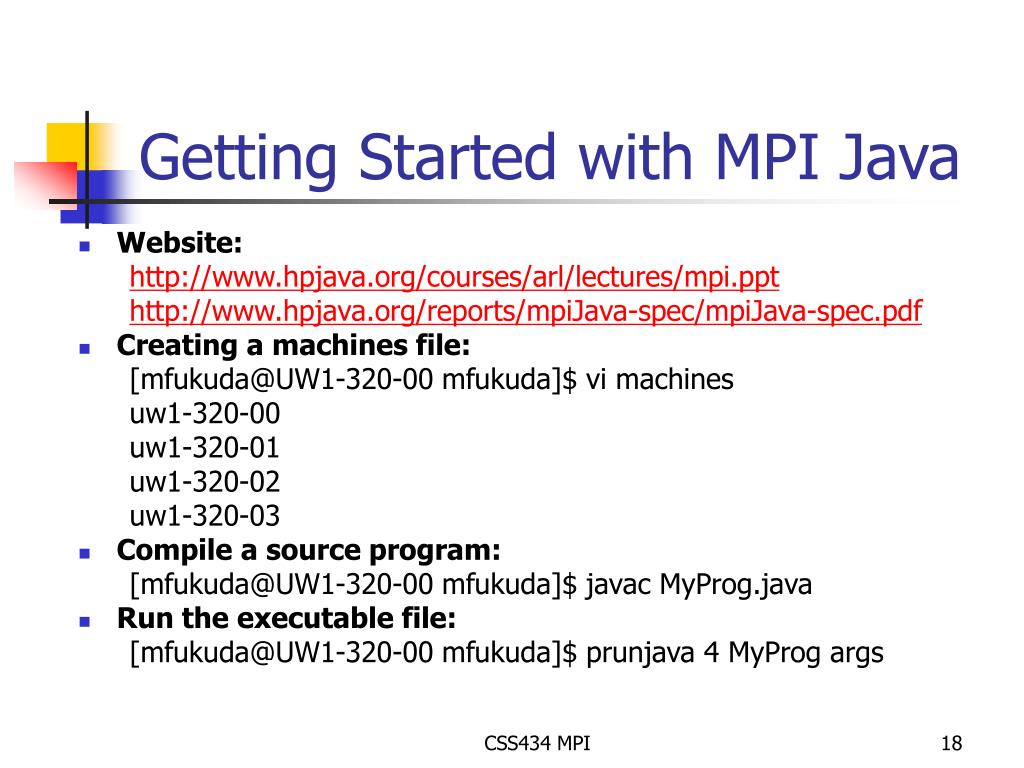 Getting Started with MPI Java

Website:
http://www.hpjava.org/courses/arl/lectures/mpi.ppt
http://www.hpjava.org/reports/mpiJava-spec/mpiJava-spec.pdf

Creating a machines file:
[mfukuda@UW1-320-00 mfukuda]$ vi machines
uw1-320-00
uw1-320-01
uw1-320-02
uw1-320-03

Compile a source program:
[mfukuda@UW1-320-00 mfukuda]$ javac MyProg.java

Run the executable file:
[mfukuda@UW1-320-00 mfukuda]$ prunjava 4 MyProg args

CSS434 MPI

18